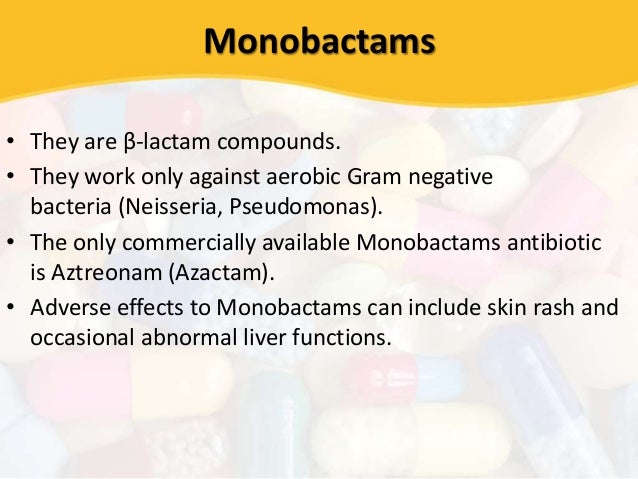 Monobactams

• They are β-lactam compounds.
• They work only against aerobic Gram negative bacteria (Neisseria, Pseudomonas).
• The only commercially available Monobactams antibiotic is Aztreonam (Azactam).
• Adverse effects to Monobactams can include skin rash and occasional abnormal liver functions.